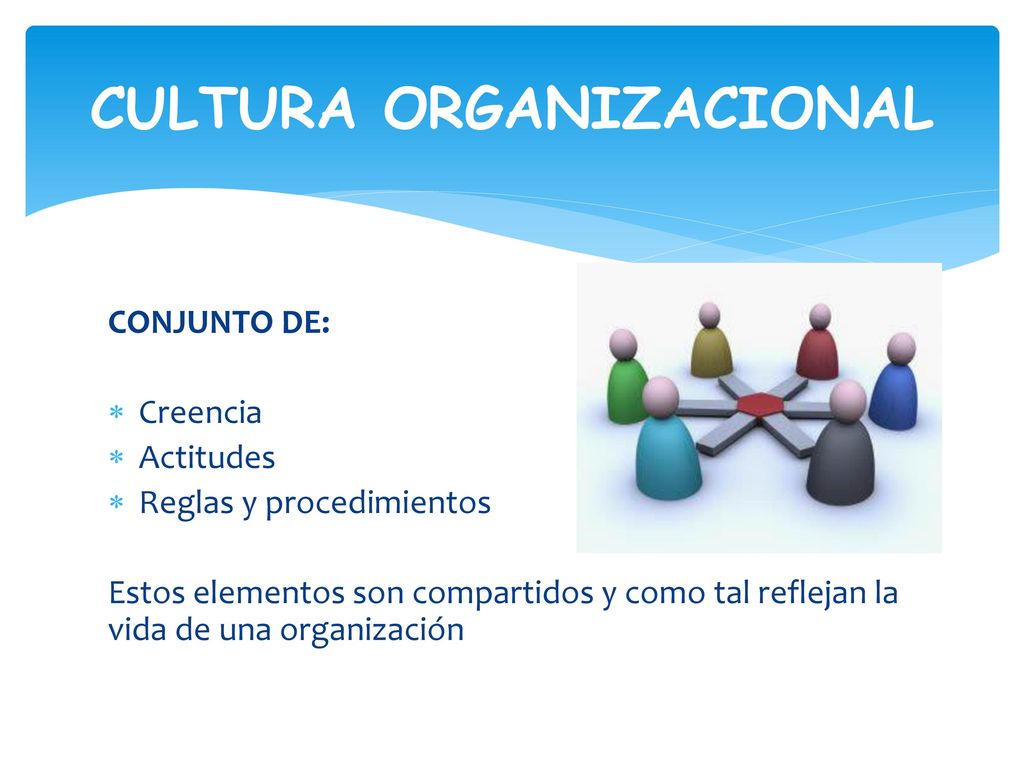 CULTURA ORGANIZACIONAL

CONJUNTO DE:

* Creencia
* Actitudes
* Reglas y procedimientos

Estos elementos son compartidos y como tal reflejan la vida de una organización